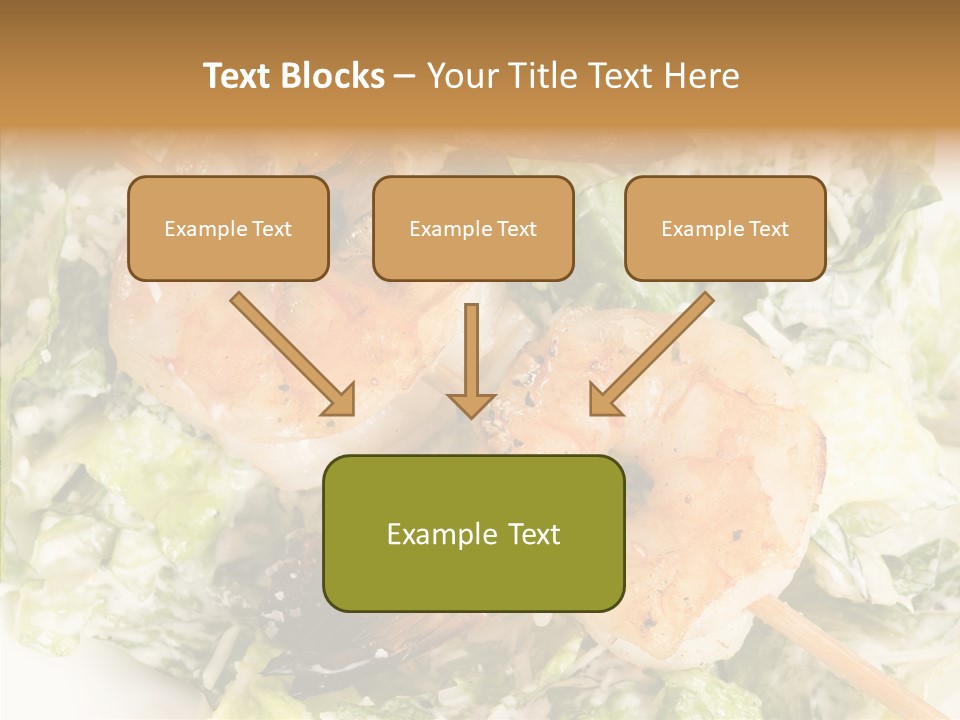 Text Blocks – Your Title Text Here

Example Text

Example Text

Example Text

Example Text